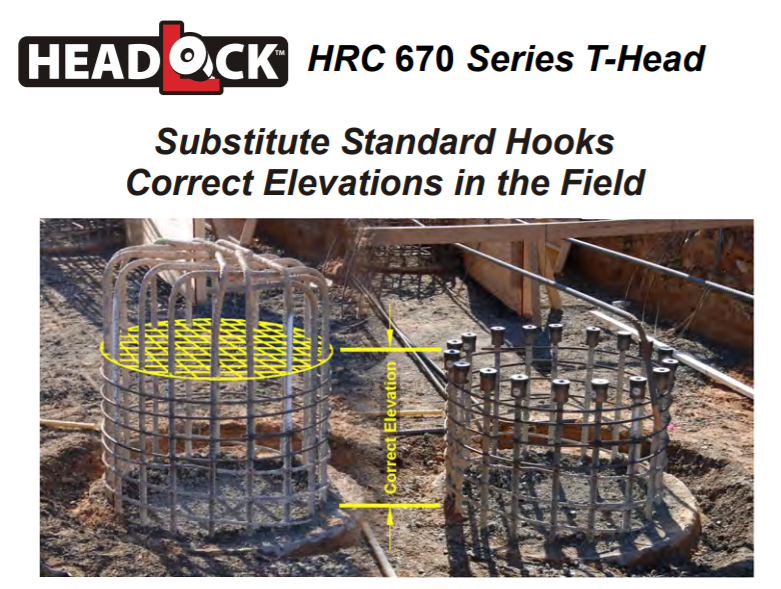 HEADLOCK™ HRC 670 Series T-Head

Substitute Standard Hooks
Correct Elevations in the Field

Correct Elevation